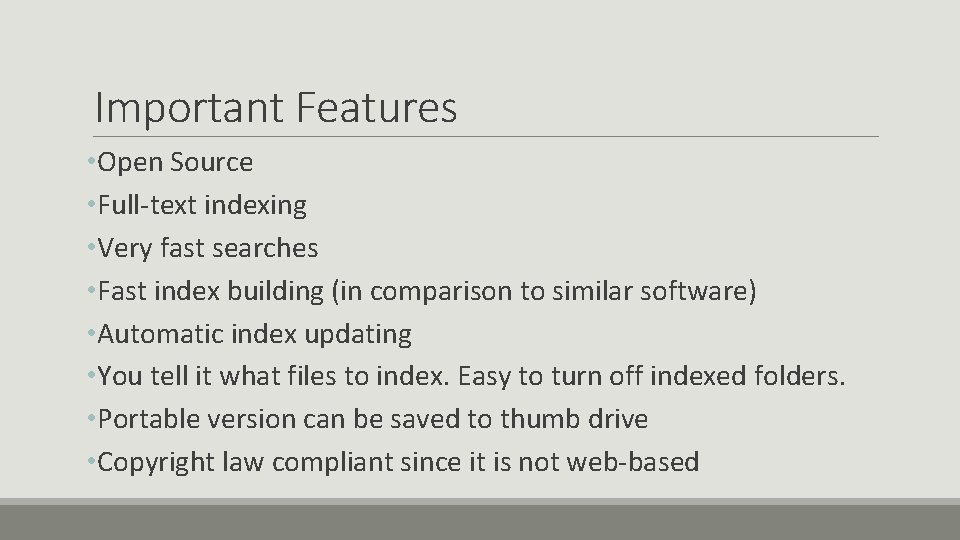 Important Features

•Open Source
•Full-text indexing
•Very fast searches
•Fast index building (in comparison to similar software)
•Automatic index updating
•You tell it what files to index. Easy to turn off indexed folders.
•Portable version can be saved to thumb drive
•Copyright law compliant since it is not web-based